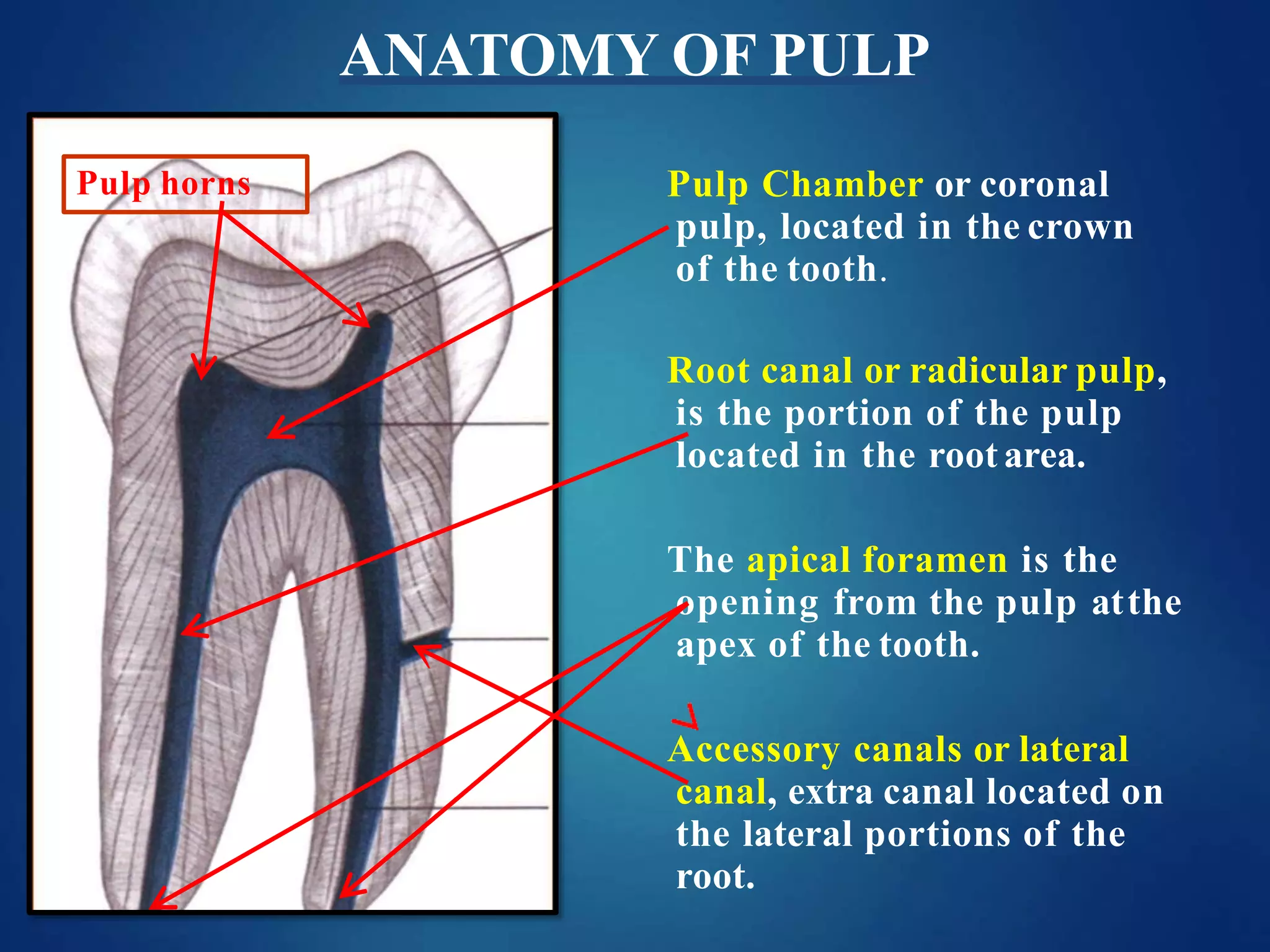 ANATOMY OF PULP

Pulp horns

Pulp Chamber or coronal pulp, located in the crown of the tooth.

Root canal or radicular pulp, is the portion of the pulp located in the root area.

The apical foramen is the opening from the pulp at the apex of the tooth.

Accessory canals or lateral canal, extra canal located on the lateral portions of the root.